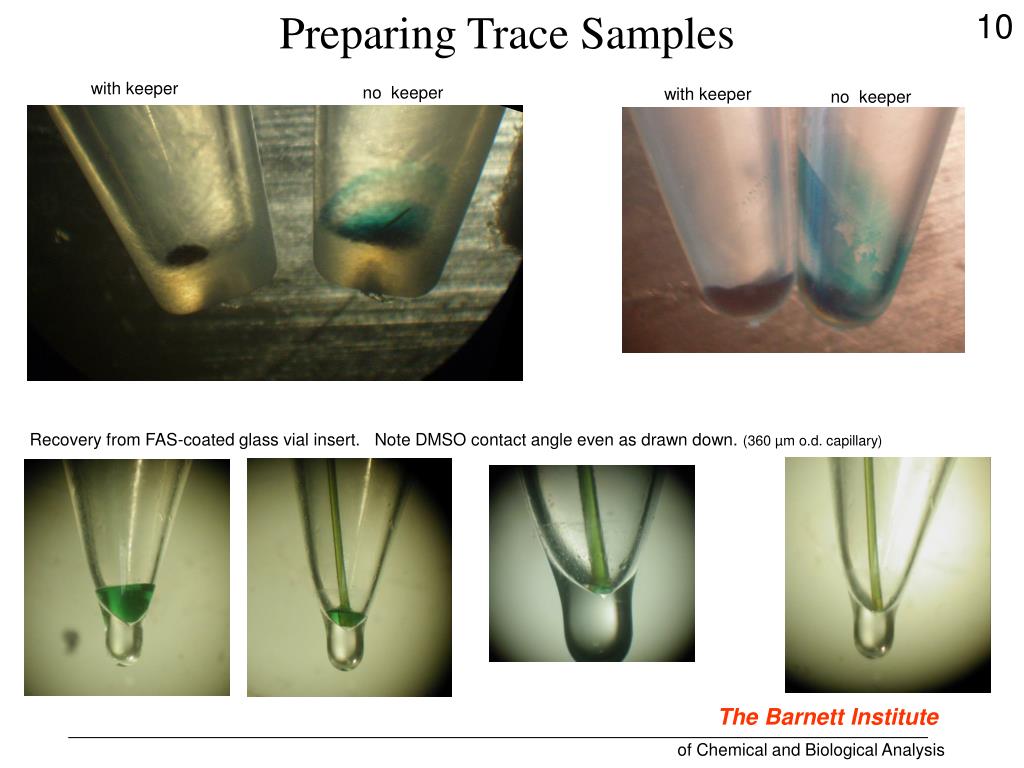 Preparing Trace Samples

10

with keeper

no keeper

with keeper

no keeper

Recovery from FAS-coated glass vial insert. Note DMSO contact angle even as drawn down. (360 μm o.d. capillary)

The Barnett Institute

of Chemical and Biological Analysis